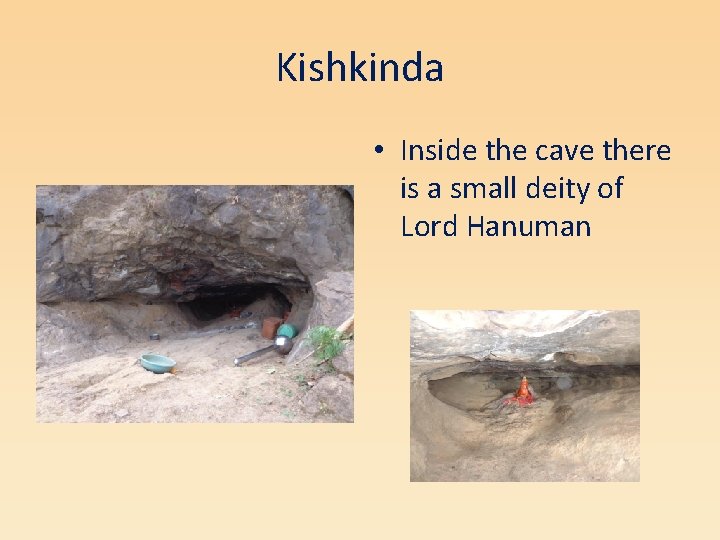 Kishkinda

• Inside the cave there is a small deity of Lord Hanuman